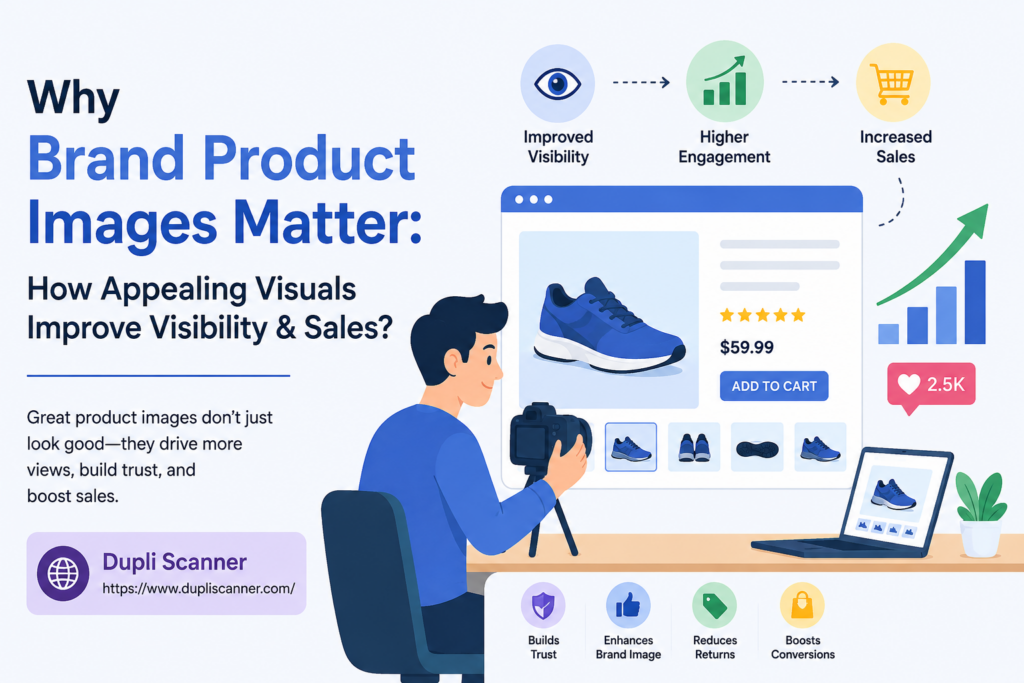 Why
Brand Product Images Matter:
How Appealing Visuals Improve Visibility & Sales?

Great product images don't just look good—they drive more views, build trust, and boost sales.

Dupli Scanner
https://www.dupliscanner.com/

Improved Visibility
Higher Engagement
Increased Sales

$59.99
ADD TO CART

2.5K

Builds Trust
Enhances Brand Image
Reduces Returns
Boosts Conversions